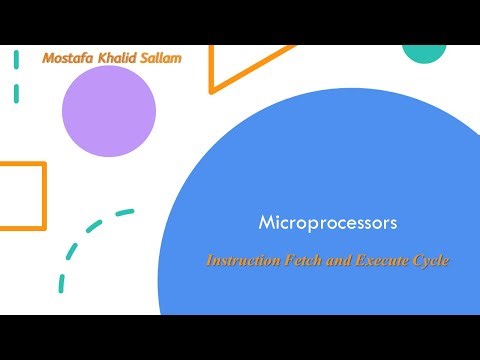 Mostafa Khalid Sallam

Microprocessors

Instruction Fetch and Execute Cycle